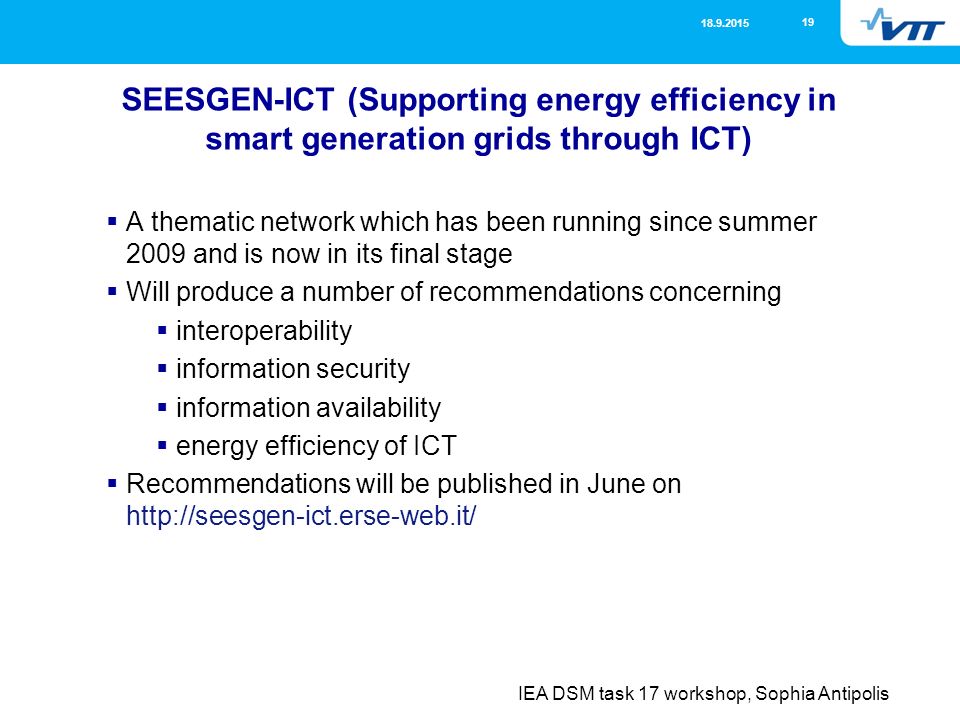 18.9.2015

19

VTT

SEESGEN-ICT (Supporting energy efficiency in smart generation grids through ICT)

▪ A thematic network which has been running since summer 2009 and is now in its final stage

▪ Will produce a number of recommendations concerning

▪ interoperability

▪ information security

▪ information availability

▪ energy efficiency of ICT

▪ Recommendations will be published in June on http://seesgen-ict.erse-web.it/

IEA DSM task 17 workshop, Sophia Antipolis